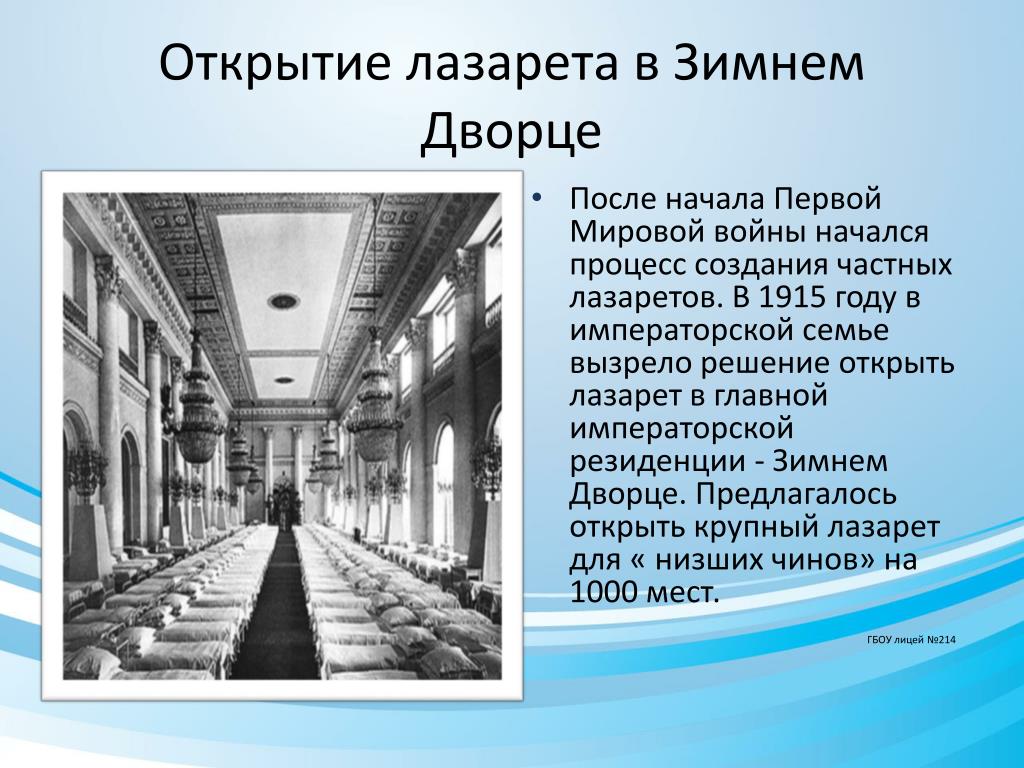 Открытие лазарета в Зимнем Дворце

• После начала Первой Мировой войны начался процесс создания частных лазаретов. В 1915 году в императорской семье вызрело решение открыть лазарет в главной императорской резиденции - Зимнем Дворце. Предлагалось открыть крупный лазарет для « низших чинов» на 1000 мест.

ГБОУ лицей №214